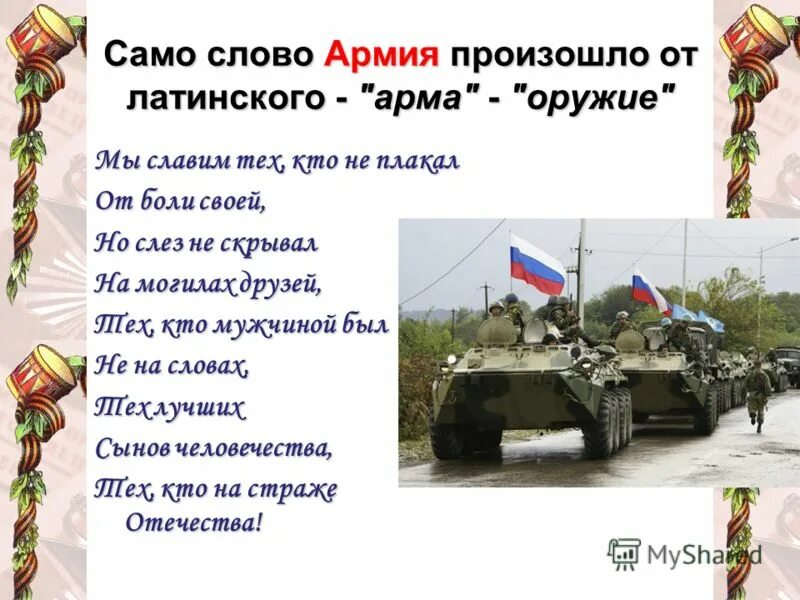 Само слово Армия произошло от латинского - "арма" - "оружие"

Мы славим тех, кто не плакал
От боли своей,
Но слез не скрывал
На могилах друзей,
Тех, кто мужчиной был
Не на словах,
Тех лучших
Сынов человечества,
Тех, кто на страже
Отечества!

MyShared